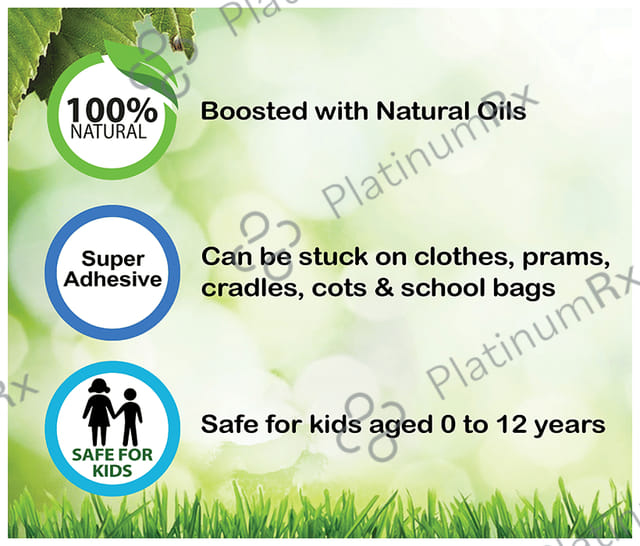 100% NATURAL

Boosted with Natural Oils

Super Adhesive

Can be stuck on clothes, prams, cradles, cots & school bags

SAFE FOR KIDS

Safe for kids aged 0 to 12 years

PlatinumRx PlatinumRx PlatinumRx